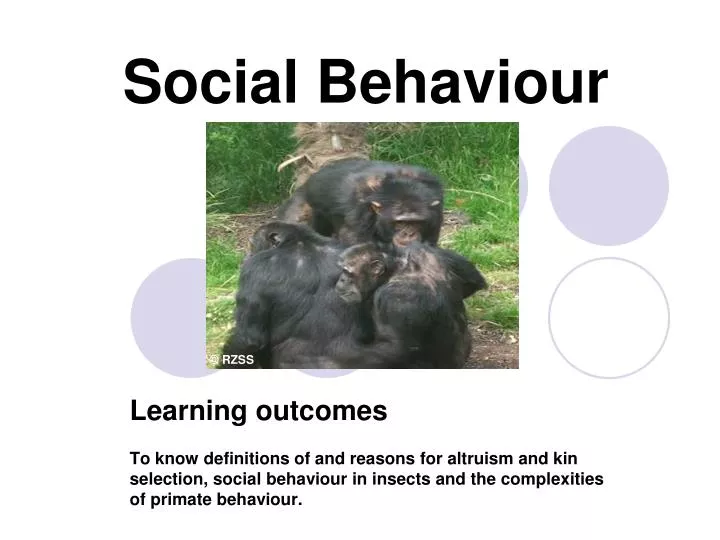 Social Behaviour

© RZSS

Learning outcomes

To know definitions of and reasons for altruism and kin selection, social behaviour in insects and the complexities of primate behaviour.